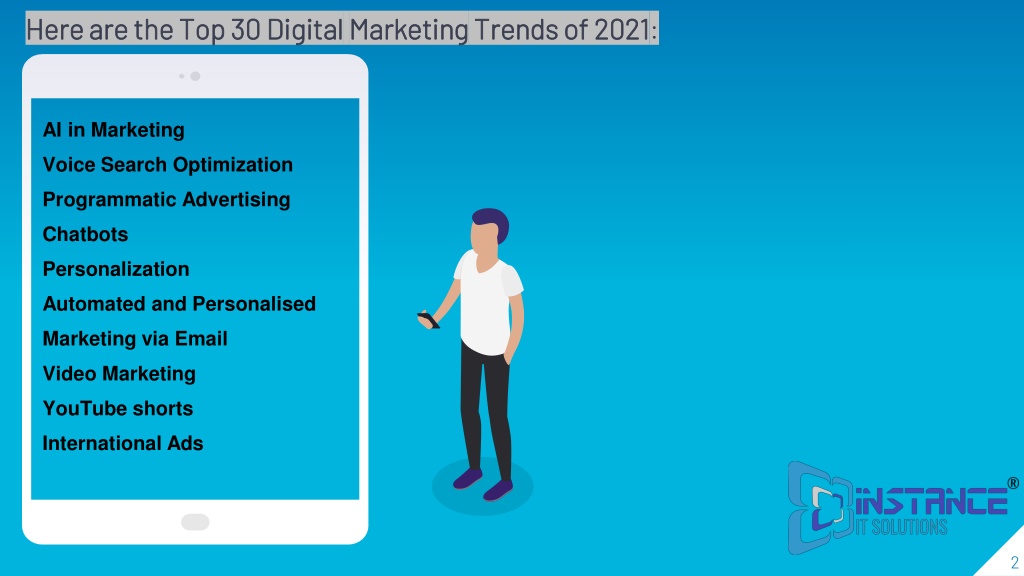 Here are the Top 30 Digital Marketing Trends of 2021:

AI in Marketing
Voice Search Optimization
Programmatic Advertising
Chatbots
Personalization
Automated and Personalised
Marketing via Email
Video Marketing
YouTube shorts
International Ads

INSTANCE®
IT SOLUTIONS

2